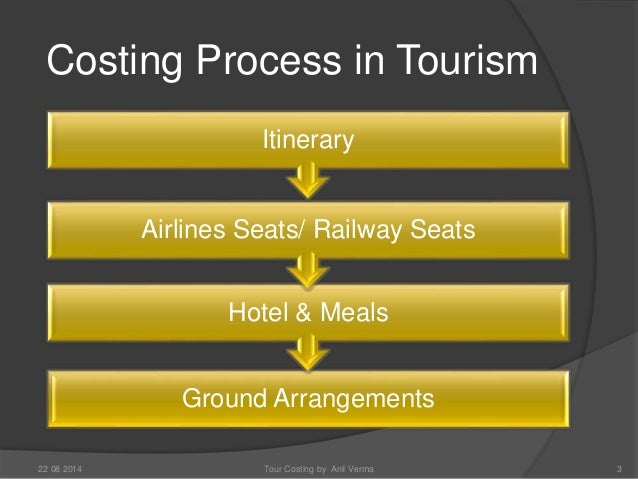 Costing Process in Tourism

Itinerary

Airlines Seats/ Railway Seats

Hotel & Meals

Ground Arrangements

22 08 2014

Tour Costing by Anil Verma

3